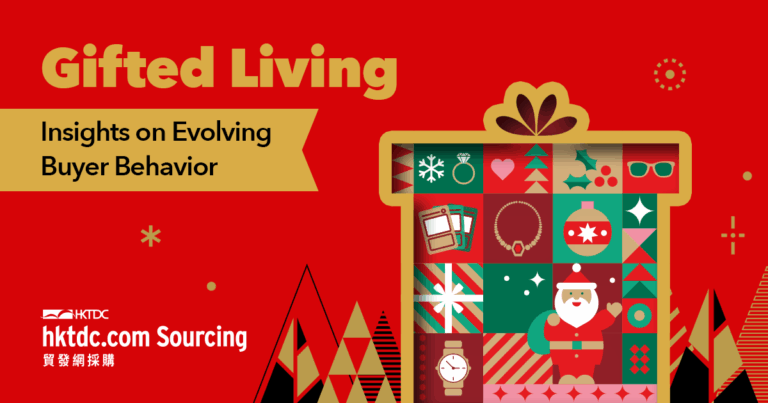 Gifted Living

Insights on Evolving Buyer Behavior

HKTDC
hktdc.com Sourcing
貿發網採購